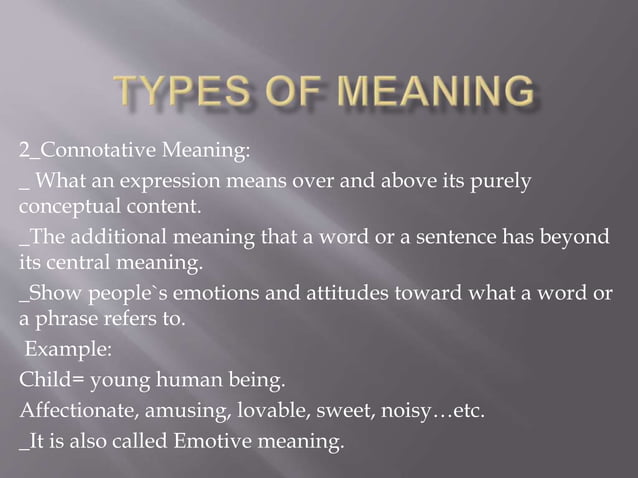 TYPES OF MEANING

2_Connotative Meaning:

_ What an expression means over and above its purely conceptual content.

_The additional meaning that a word or a sentence has beyond its central meaning.

_Show people`s emotions and attitudes toward what a word or a phrase refers to.

Example:

Child= young human being.

Affectionate, amusing, lovable, sweet, noisy…etc.

_It is also called Emotive meaning.